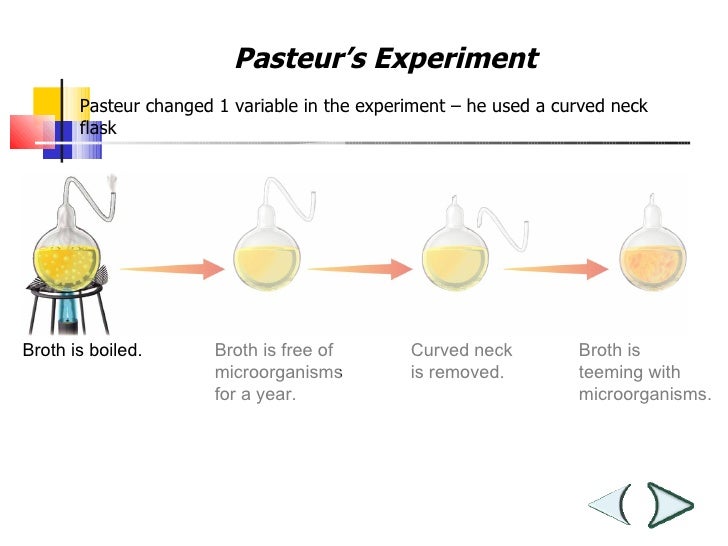 Pasteur's Experiment

Pasteur changed 1 variable in the experiment – he used a curved neck flask

Broth is boiled.

Broth is free of microorganisms for a year.

Curved neck is removed.

Broth is teeming with microorganisms.